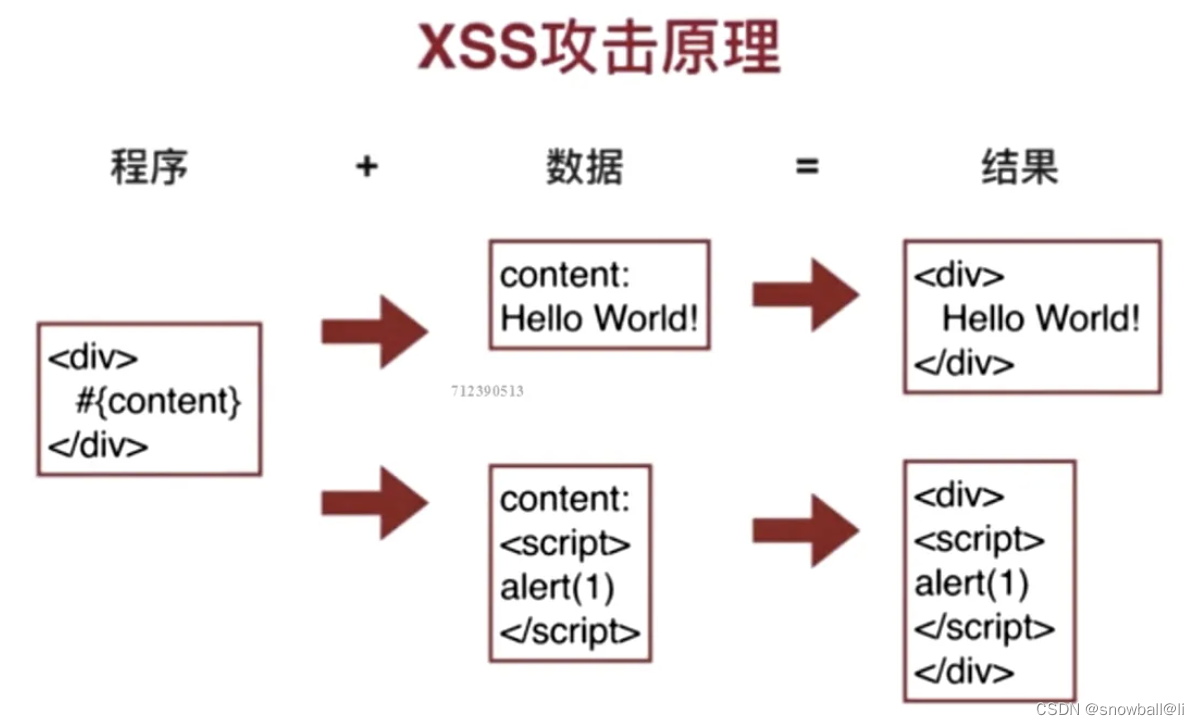 XSS攻击原理

程序 + 数据 = 结果

<div>
#{content}
</div>

content:
Hello World!

<div>
Hello World!
</div>

712390513

content:
<script>
alert(1)
</script>

<div>
<script>
alert(1)
</script>
</div>

CSDN @snowball@li